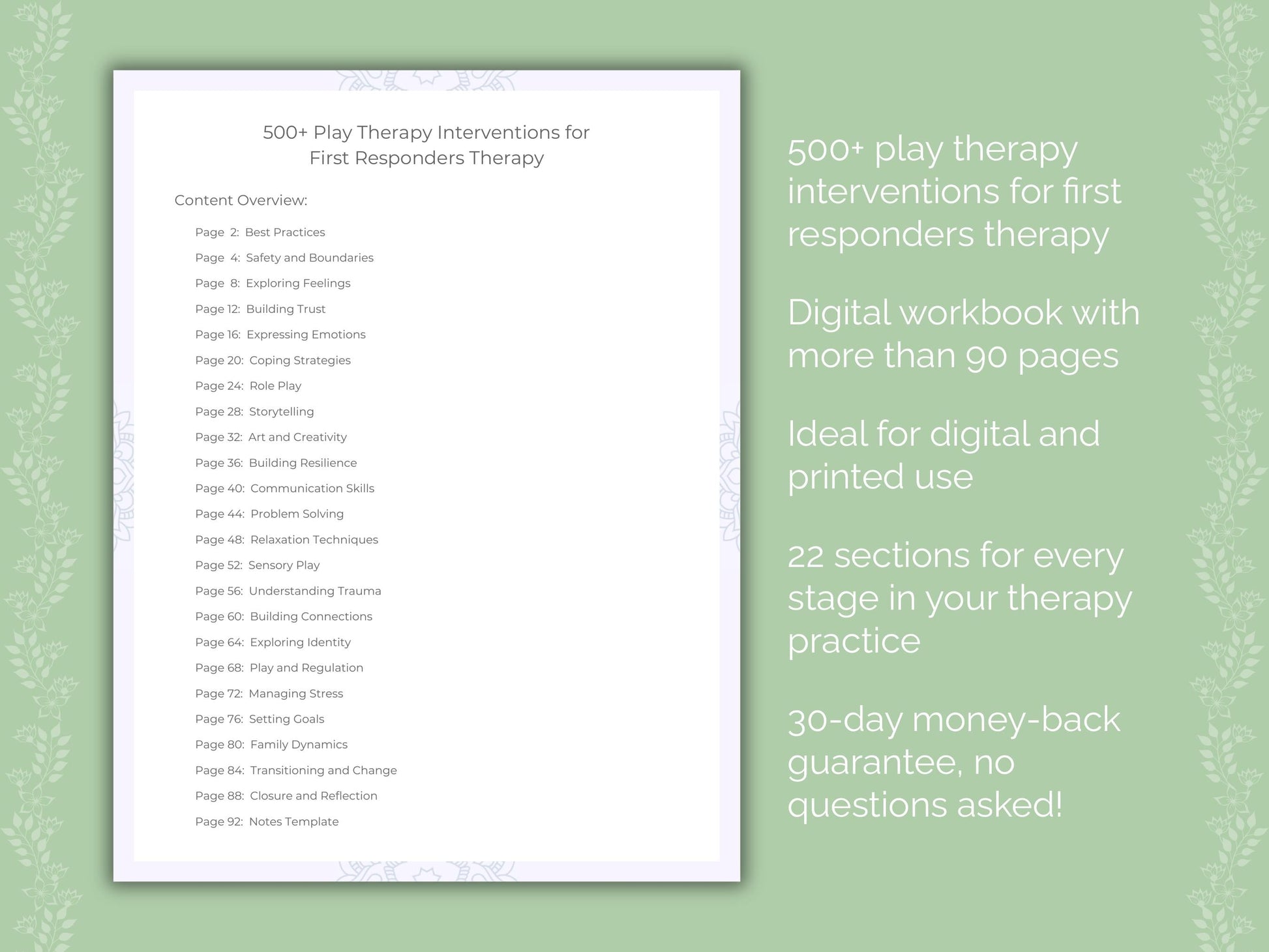 500+ Play Therapy Interventions for First Responders Therapy

Content Overview:

Page 2: Best Practices
Page 4: Safety and Boundaries
Page 8: Exploring Feelings
Page 12: Building Trust
Page 16: Expressing Emotions
Page 20: Coping Strategies
Page 24: Role Play
Page 28: Storytelling
Page 32: Art and Creativity
Page 36: Building Resilience
Page 40: Communication Skills
Page 44: Problem Solving
Page 48: Relaxation Techniques
Page 52: Sensory Play
Page 56: Understanding Trauma
Page 60: Building Connections
Page 64: Exploring Identity
Page 68: Play and Regulation
Page 72: Managing Stress
Page 76: Setting Goals
Page 80: Family Dynamics
Page 84: Transitioning and Change
Page 88: Closure and Reflection
Page 92: Notes Template

500+ play therapy interventions for first responders therapy

Digital workbook with more than 90 pages

Ideal for digital and printed use

22 sections for every stage in your therapy practice

30-day money-back guarantee, no questions asked!